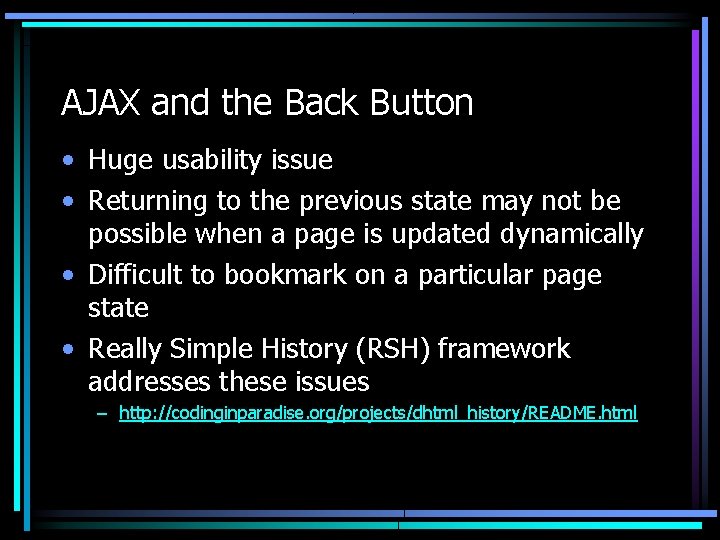 AJAX and the Back Button

• Huge usability issue

• Returning to the previous state may not be possible when a page is updated dynamically

• Difficult to bookmark on a particular page state

• Really Simple History (RSH) framework addresses these issues

– http://codinginparadise.org/projects/dhtml_history/README.html